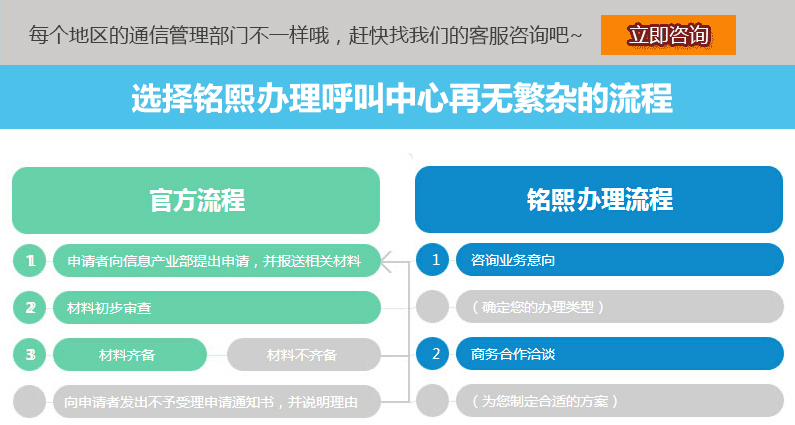 每个地区的通信管理部门不一样哦，赶快找我们的客服咨询吧~

立即咨询

选择铭熙办理呼叫中心再无繁杂的流程

官方流程

1 申请者向信息产业部提出申请，并报送相关材料

2 材料初步审查

3 材料齐备

材料不齐备

向申请者发出不予受理申请通知书，并说明理由

铭熙办理流程

1 咨询业务意向

（确定您的办理类型）

2 商务合作洽谈

（为您制定合适的方案）